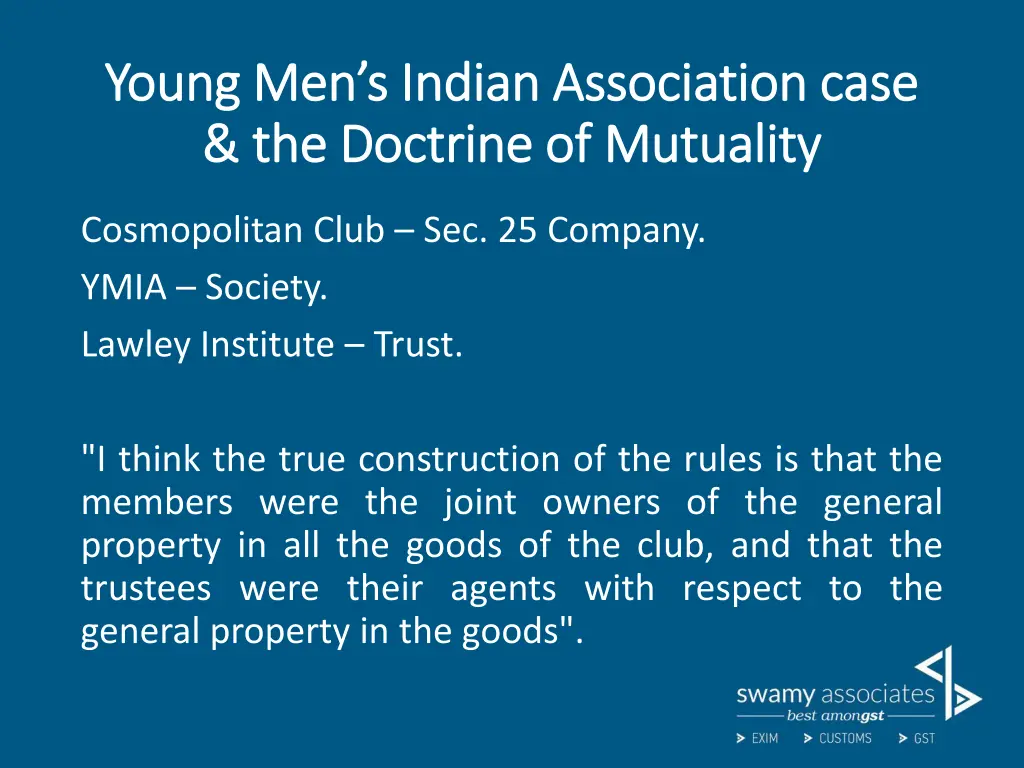 Young Men's Indian Association case & the Doctrine of Mutuality

Cosmopolitan Club – Sec. 25 Company.

YMIA – Society.

Lawley Institute – Trust.

"I think the true construction of the rules is that the members were the joint owners of the general property in all the goods of the club, and that the trustees were their agents with respect to the general property in the goods".

swamy associates
best amongst
EXIM CUSTOMS GST